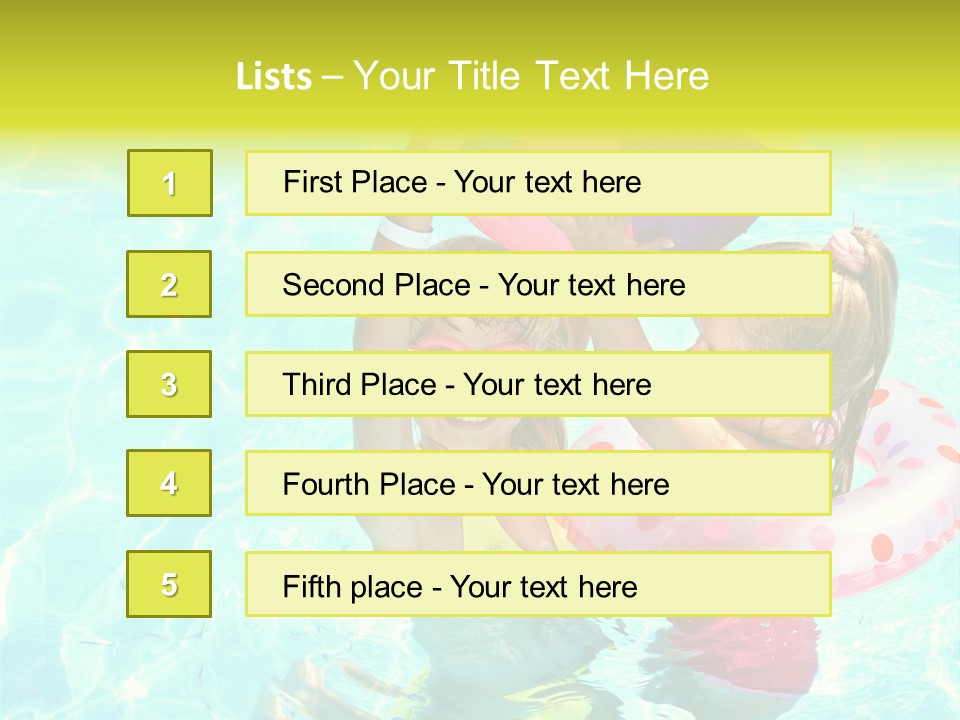 Lists – Your Title Text Here

1

First Place - Your text here

2

Second Place - Your text here

3

Third Place - Your text here

4

Fourth Place - Your text here

5

Fifth place - Your text here